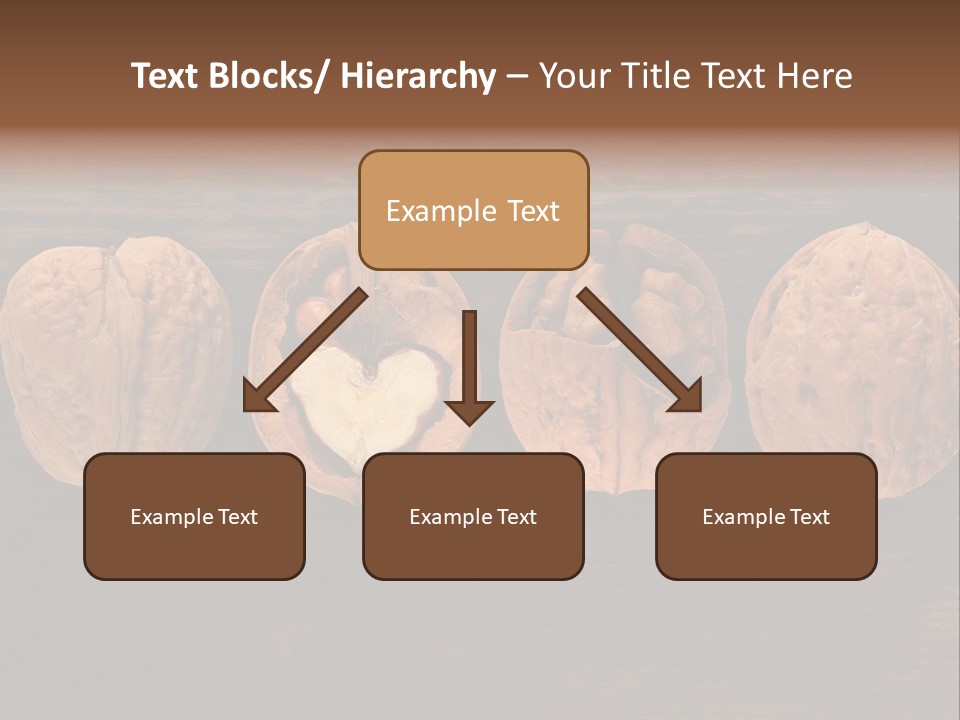 Text Blocks/ Hierarchy – Your Title Text Here

Example Text

Example Text

Example Text

Example Text